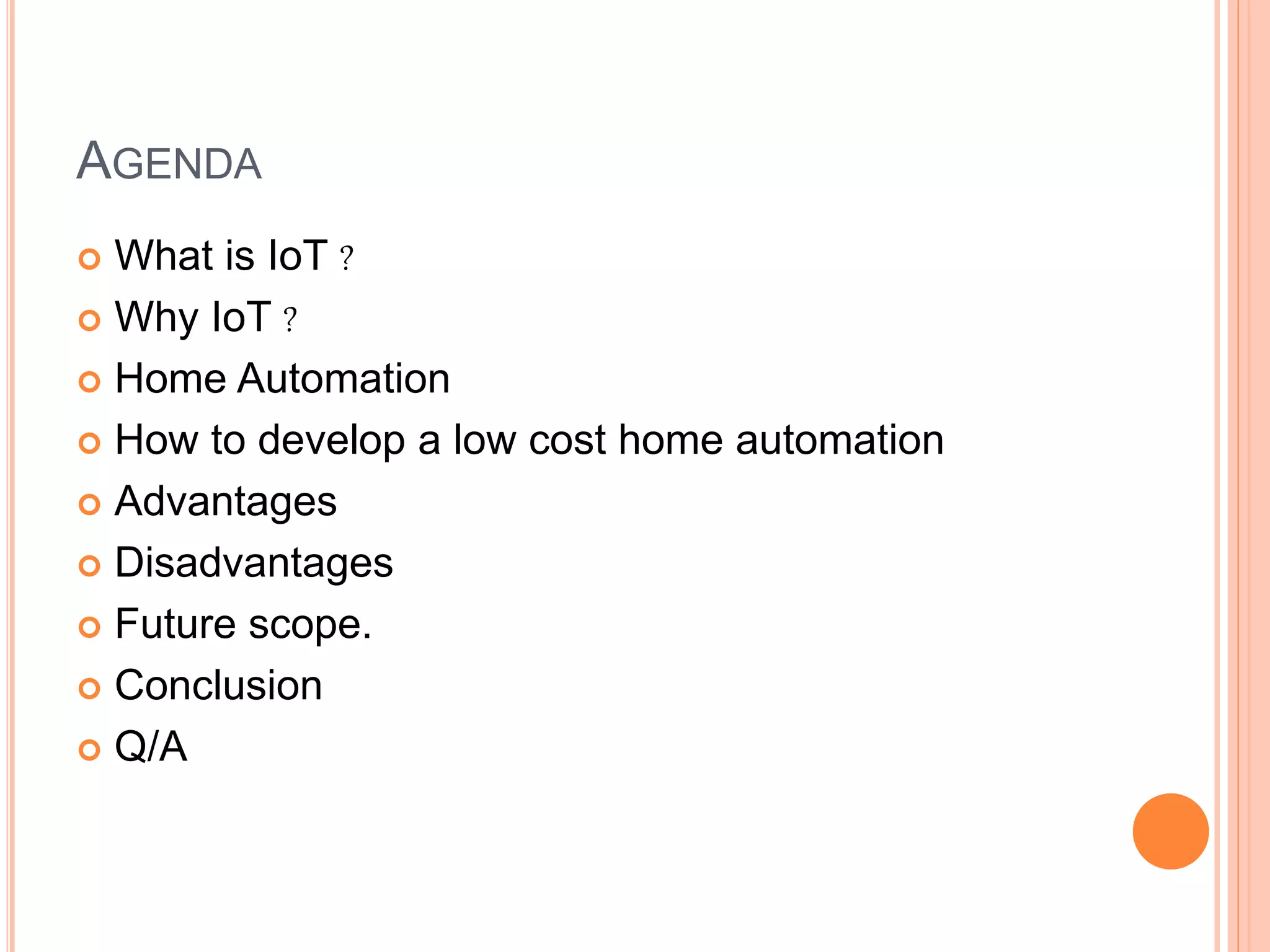 AGENDA

What is IoT ?
Why IoT ?
Home Automation
How to develop a low cost home automation
Advantages
Disadvantages
Future scope.
Conclusion
Q/A